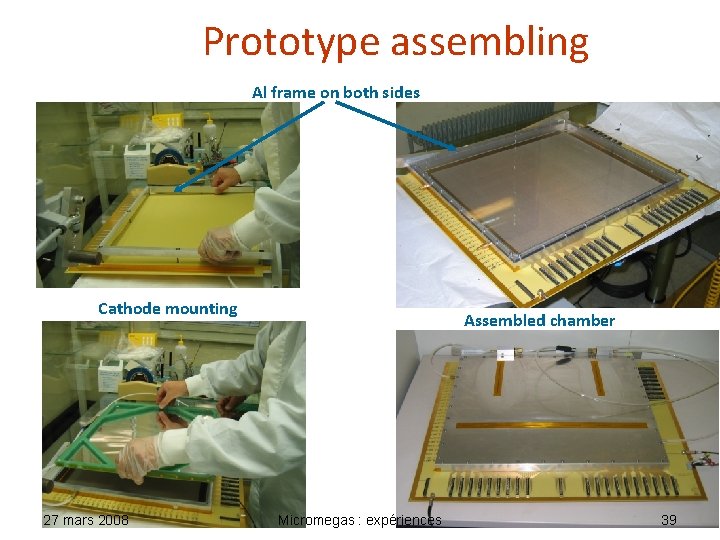 Prototype assembling

Al frame on both sides

Cathode mounting

Assembled chamber

27 mars 2008

Micromegas : expériences

39